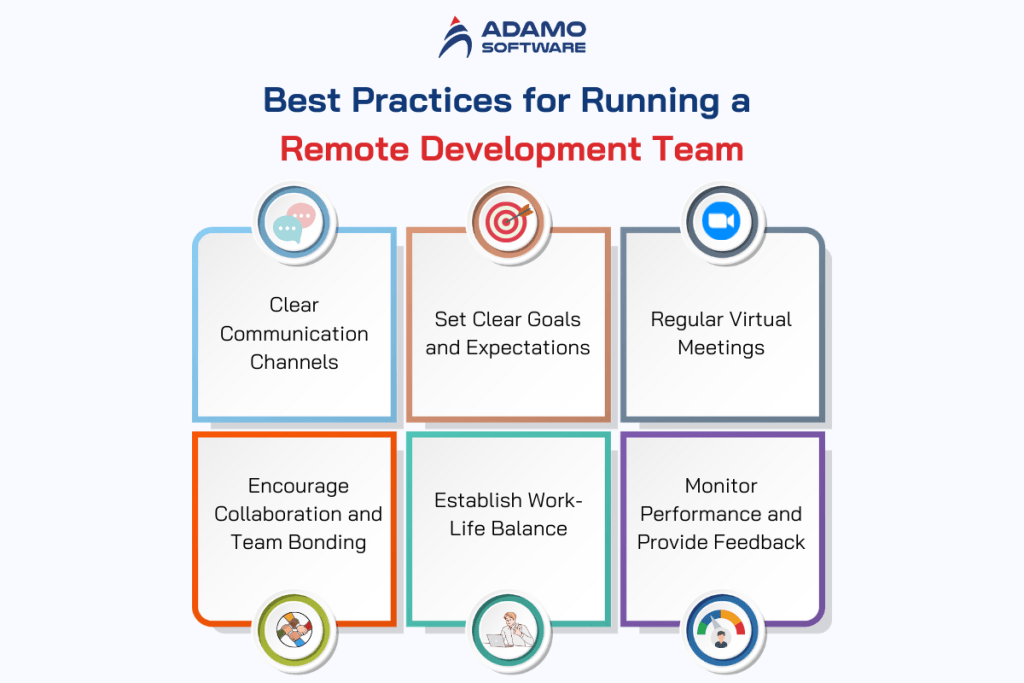 ADAMO SOFTWARE

Best Practices for Running a Remote Development Team

Clear Communication Channels

Set Clear Goals and Expectations

Regular Virtual Meetings

Encourage Collaboration and Team Bonding

Establish Work-Life Balance

Monitor Performance and Provide Feedback